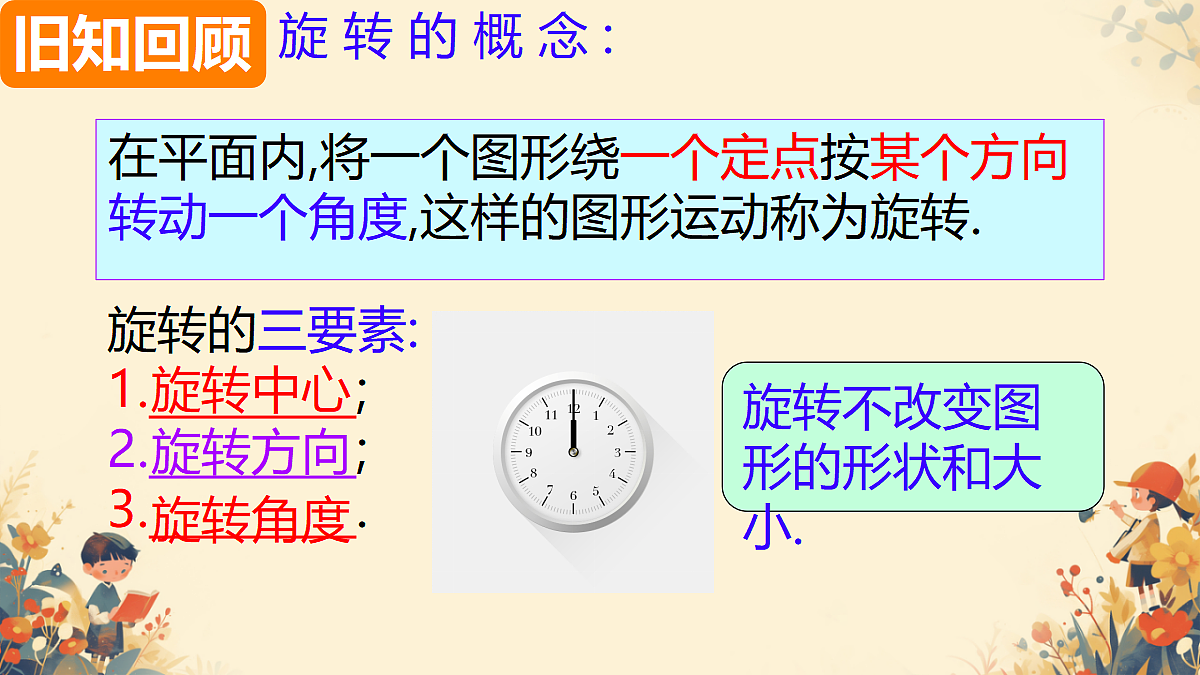 旧知回顾 旋转的概念：

在平面内,将一个图形绕一个定点按某个方向转动一个角度,这样的图形运动称为旋转.

旋转的三要素:
1.旋转中心;
2.旋转方向;
3.旋转角度.

12 1 2 3 4 5 6 7 8 9 10 11

旋转不改变图形的形状和大小.